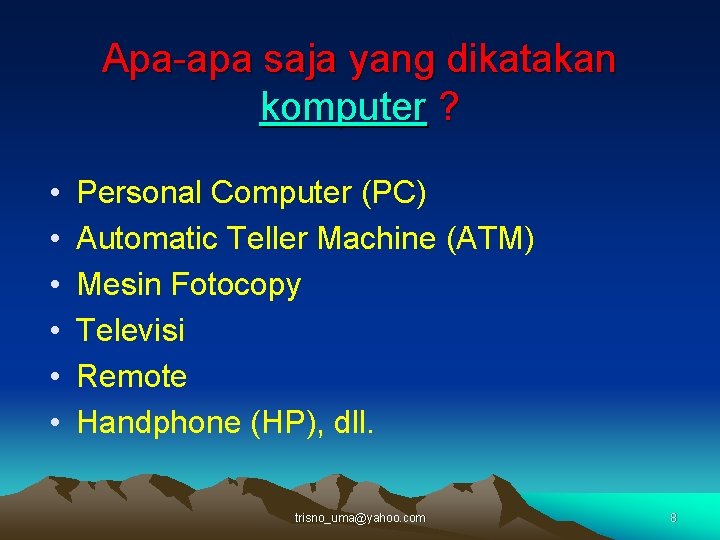 Apa-apa saja yang dikatakan komputer ?

• Personal Computer (PC)
• Automatic Teller Machine (ATM)
• Mesin Fotocopy
• Televisi
• Remote
• Handphone (HP), dll.

trisno_uma@yahoo.com

8